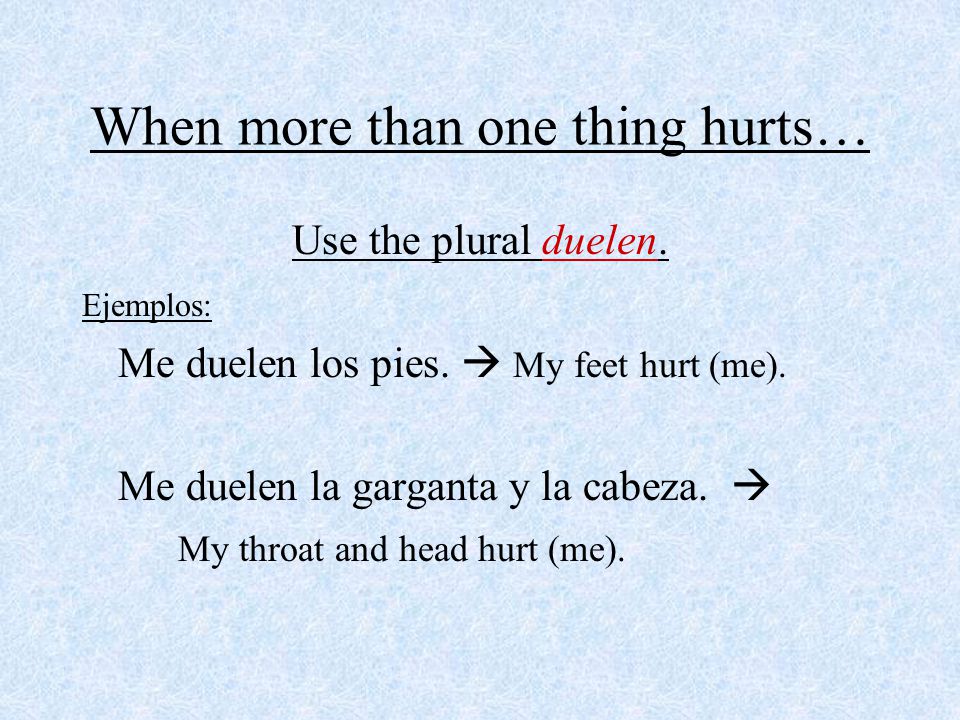 When more than one thing hurts…

Use the plural duelen.

Ejemplos:

Me duelen los pies. → My feet hurt (me).

Me duelen la garganta y la cabeza. →
My throat and head hurt (me).